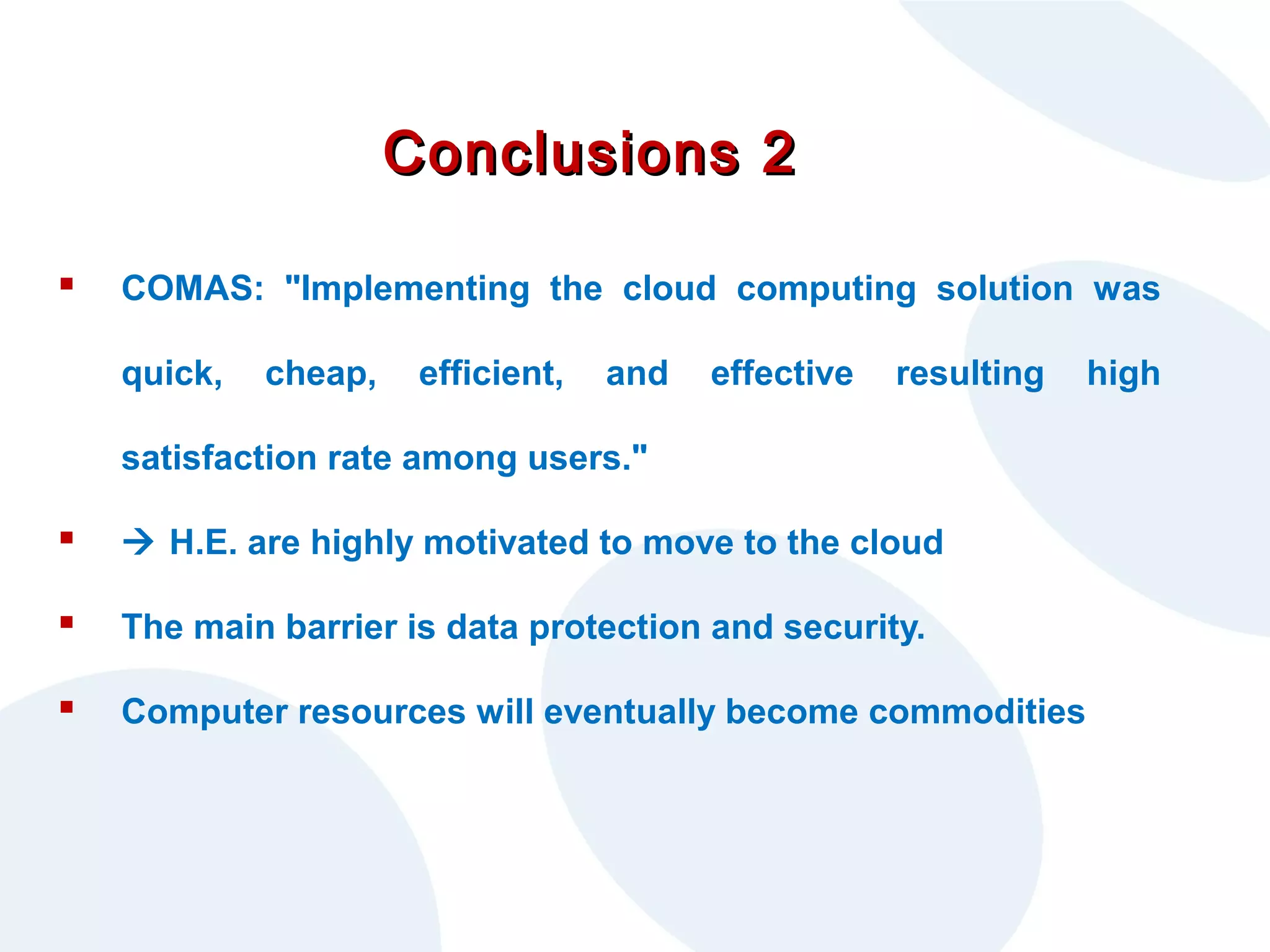 Conclusions 2

▪ COMAS: "Implementing the cloud computing solution was quick, cheap, efficient, and effective resulting high satisfaction rate among users."

▪ → H.E. are highly motivated to move to the cloud

▪ The main barrier is data protection and security.

▪ Computer resources will eventually become commodities